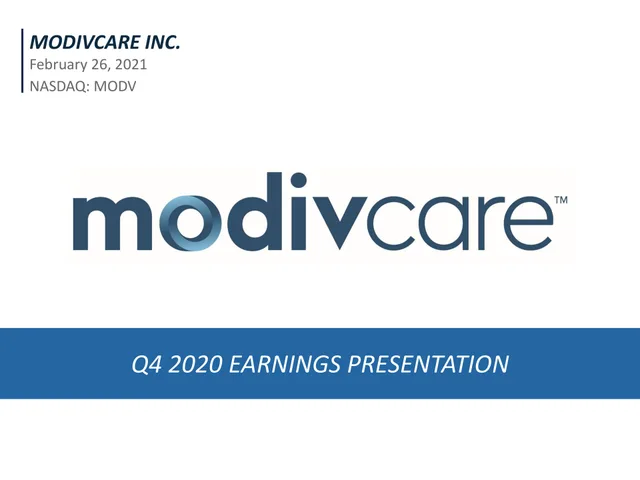 MODIVCARE INC.
February 26, 2021
NASDAQ: MODV

modivcare™

Q4 2020 EARNINGS PRESENTATION